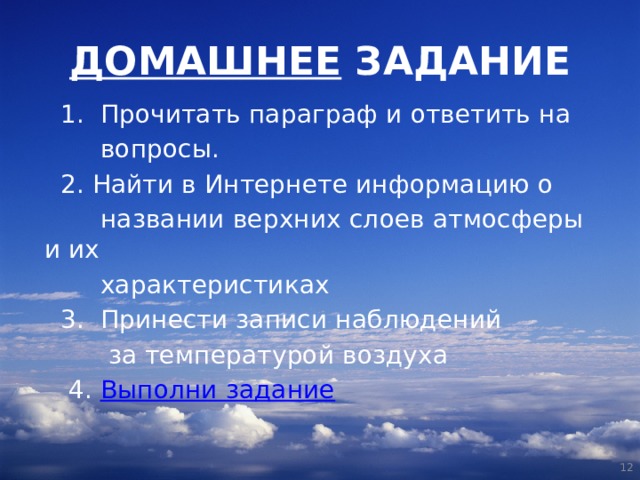 ДОМАШНЕЕ ЗАДАНИЕ

1. Прочитать параграф и ответить на вопросы.
2. Найти в Интернете информацию о названии верхних слоев атмосферы и их характеристиках
3. Принести записи наблюдений за температурой воздуха
4. Выполни задание

12